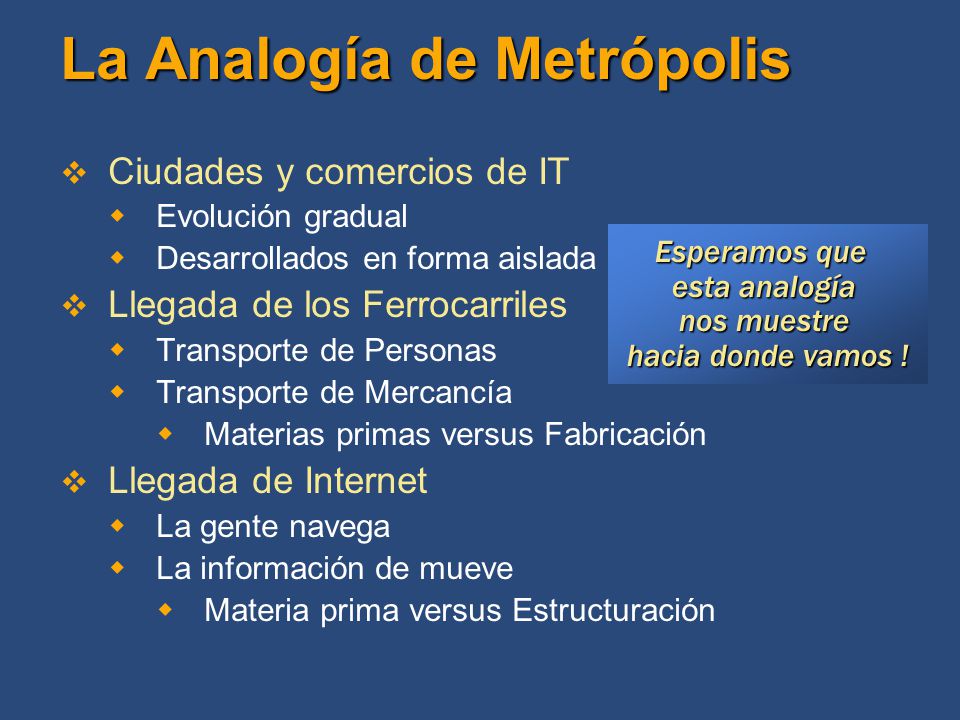 La Analogía de Metrópolis

❖ Ciudades y comercios de IT
◆ Evolución gradual
◆ Desarrollados en forma aislada
❖ Llegada de los Ferrocarriles
◆ Transporte de Personas
◆ Transporte de Mercancía
◆ Materias primas versus Fabricación
❖ Llegada de Internet
◆ La gente navega
◆ La información de mueve
◆ Materia prima versus Estructuración

Esperamos que esta analogía nos muestre hacia donde vamos !